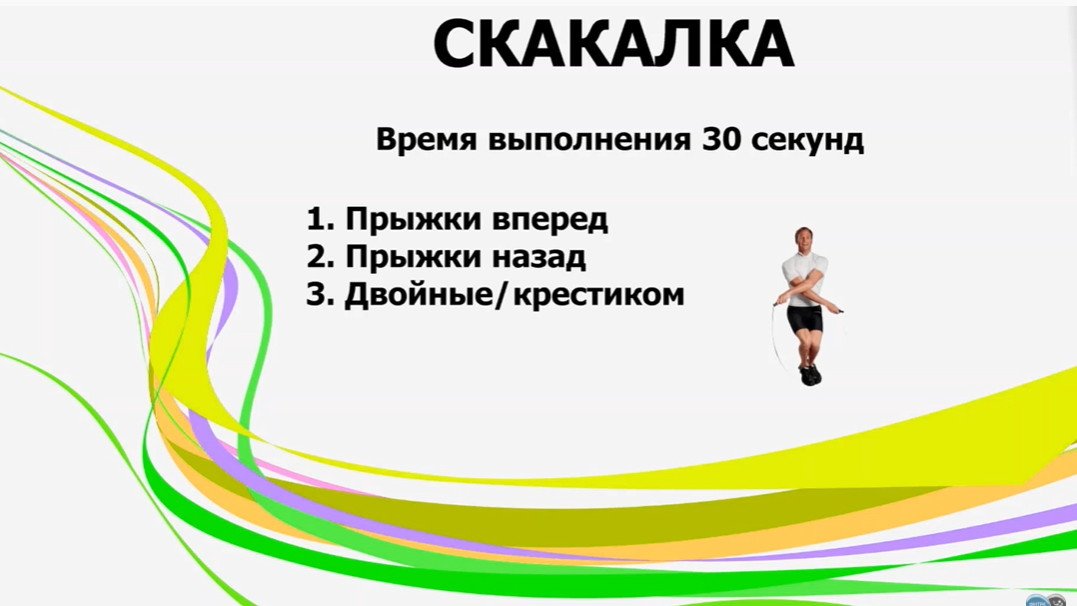 СКАКАЛКА

Время выполнения 30 секунд

1. Прыжки вперед
2. Прыжки назад
3. Двойные/крестиком